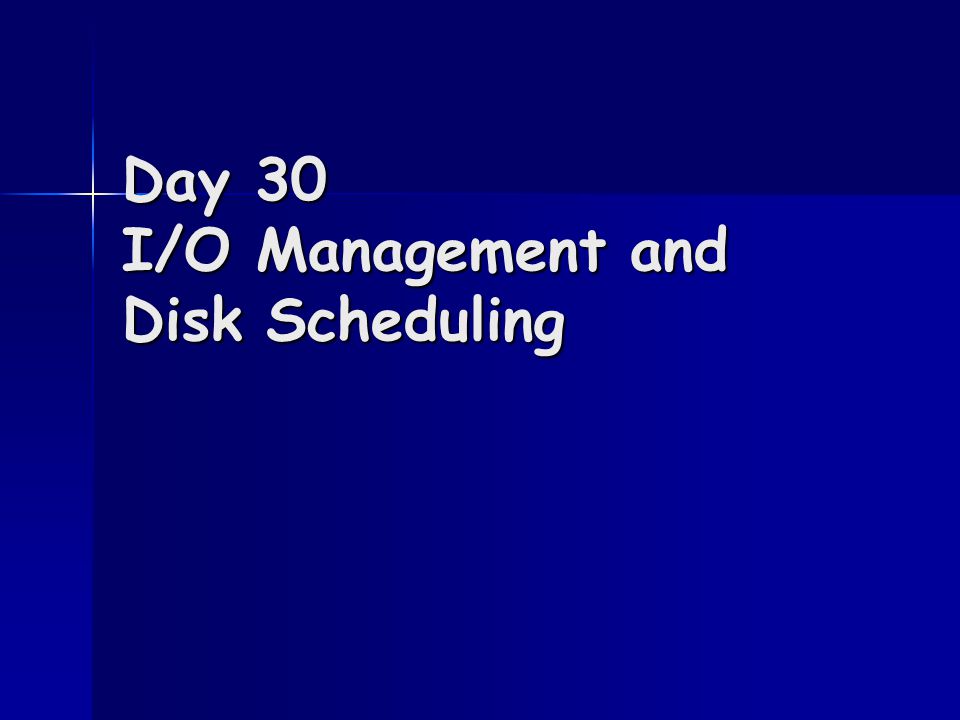 Day 30
I/O Management and Disk Scheduling